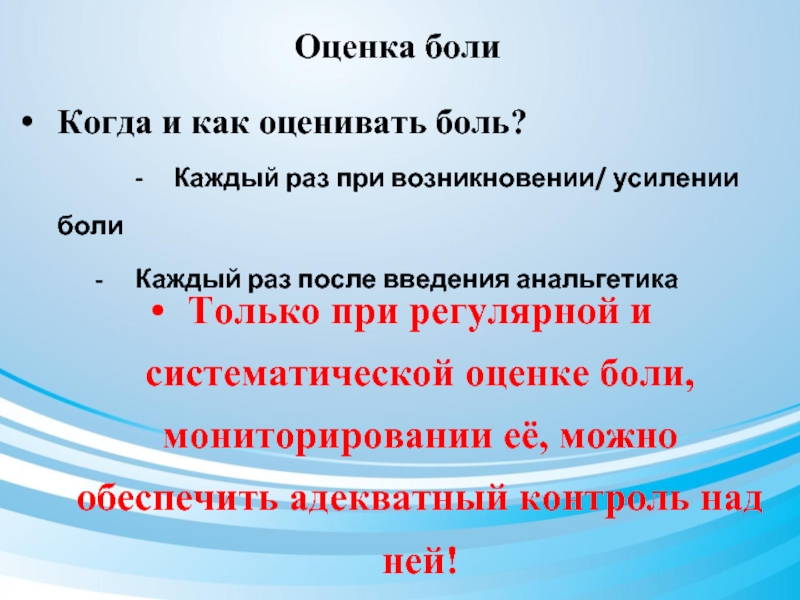 Оценка боли

• Когда и как оценивать боль?

- Каждый раз при возникновении/ усилении боли

- Каждый раз после введения анальгетика

• Только при регулярной и систематической оценке боли, мониторировании её, можно обеспечить адекватный контроль над ней!